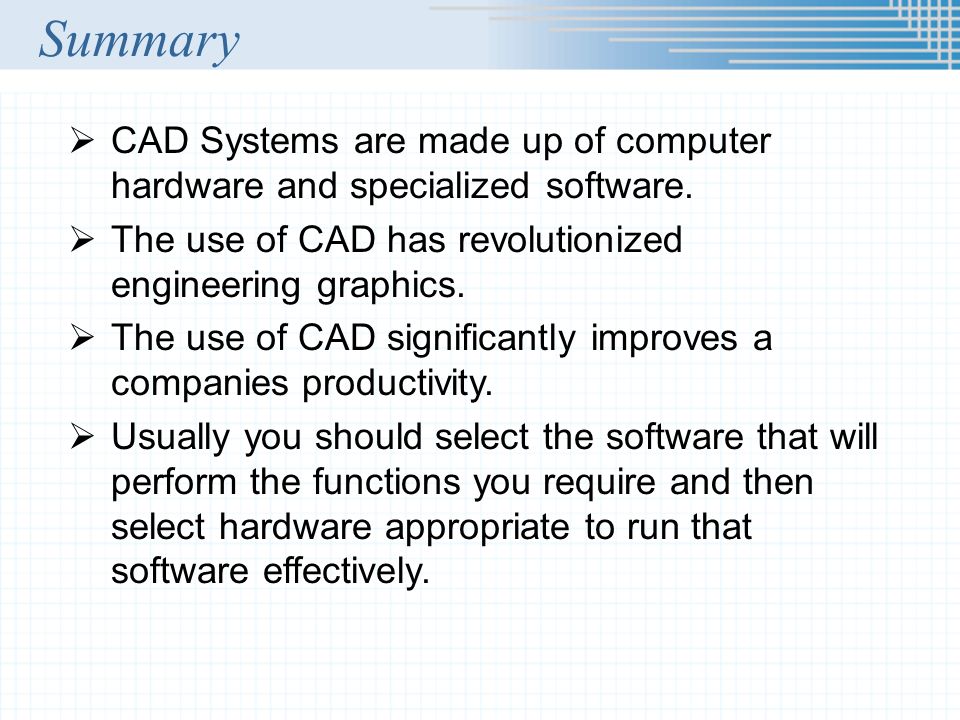 Summary

➢ CAD Systems are made up of computer hardware and specialized software.

➢ The use of CAD has revolutionized engineering graphics.

➢ The use of CAD significantly improves a companies productivity.

➢ Usually you should select the software that will perform the functions you require and then select hardware appropriate to run that software effectively.